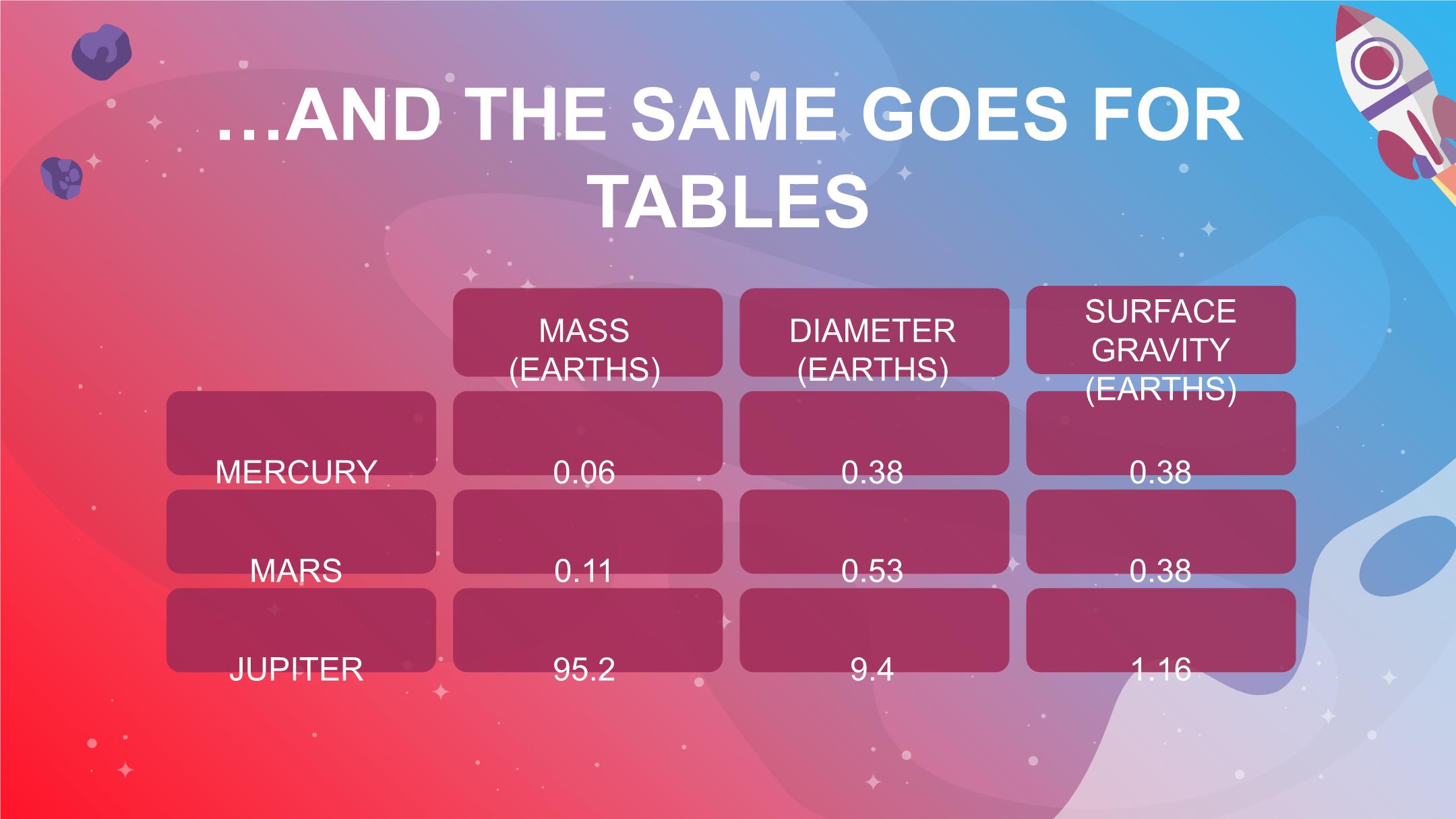 ...AND THE SAME GOES FOR TABLES

| | MASS (EARTHS) | DIAMETER (EARTHS) | SURFACE GRAVITY (EARTHS) |
|---|---|---|---|
| MERCURY | 0.06 | 0.38 | 0.38 |
| MARS | 0.11 | 0.53 | 0.38 |
| JUPITER | 95.2 | 9.4 | 1.16 |